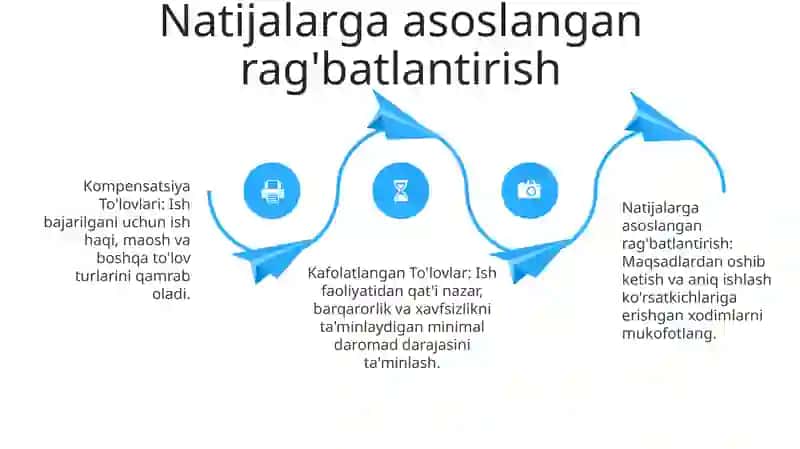 Natijalarga asoslangan rag'batlantirish

Kompensatsiya To'lovlari: Ish bajarilgani uchun ish haqi, maosh va boshqa to'lov turlarini qamrab oladi.

Kafolatlangan To'lovlar: Ish faoliyatidan qat'i nazar, barqarorlik va xavfsizlikni ta'minlaydigan minimal daromad darajasini ta'minlash.

Natijalarga asoslangan rag'batlantirish: Maqsadlardan oshib ketish va aniq ishlash ko'rsatkichlariga erishgan xodimlarni mukofotlang.